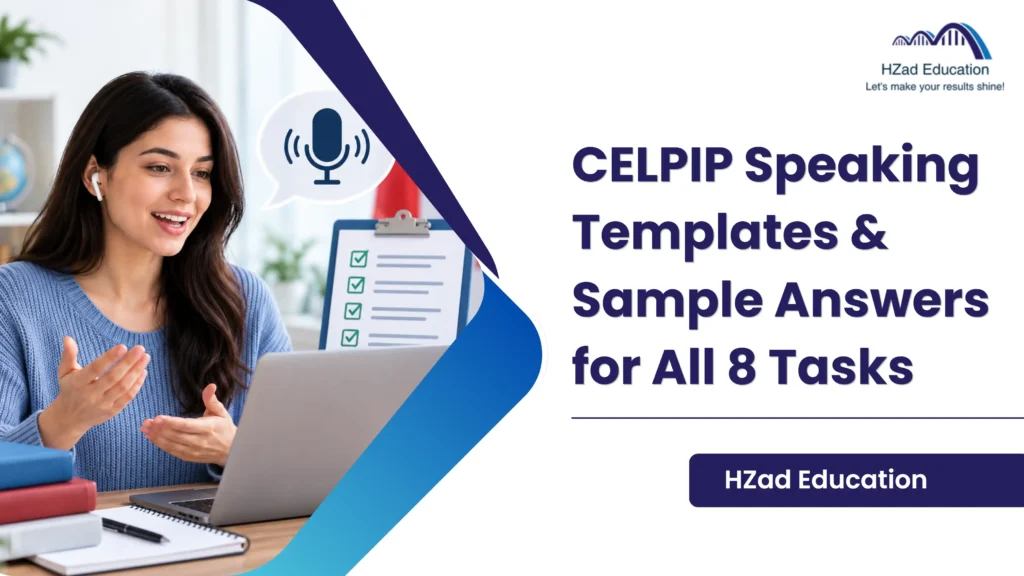 HZad Education
Let's make your results shine!

CELPIP Speaking Templates & Sample Answers for All 8 Tasks

HZad Education